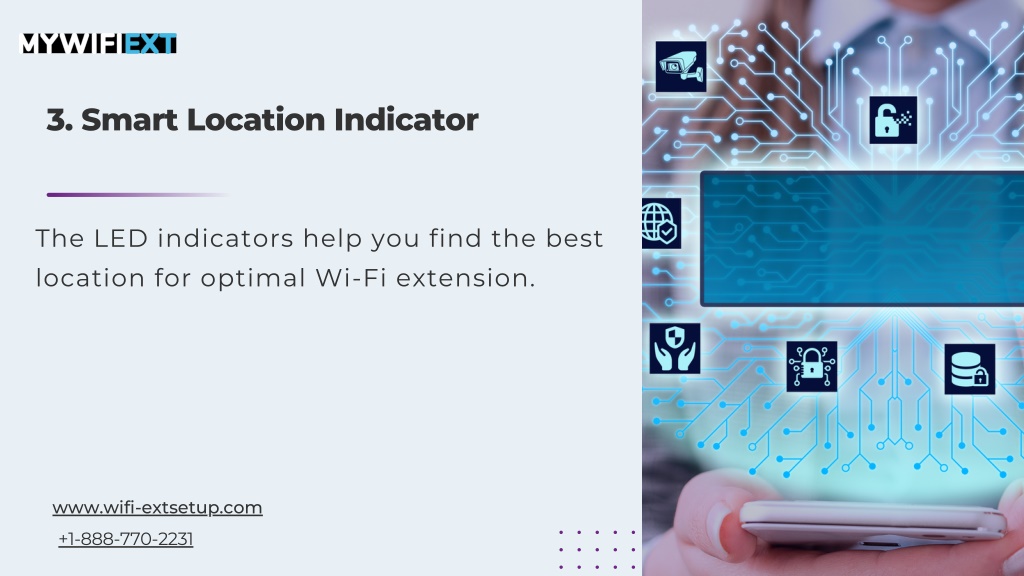 MYWIFIEXT

3. Smart Location Indicator

The LED indicators help you find the best location for optimal Wi-Fi extension.

www.wifi-extsetup.com

+1-888-770-2231